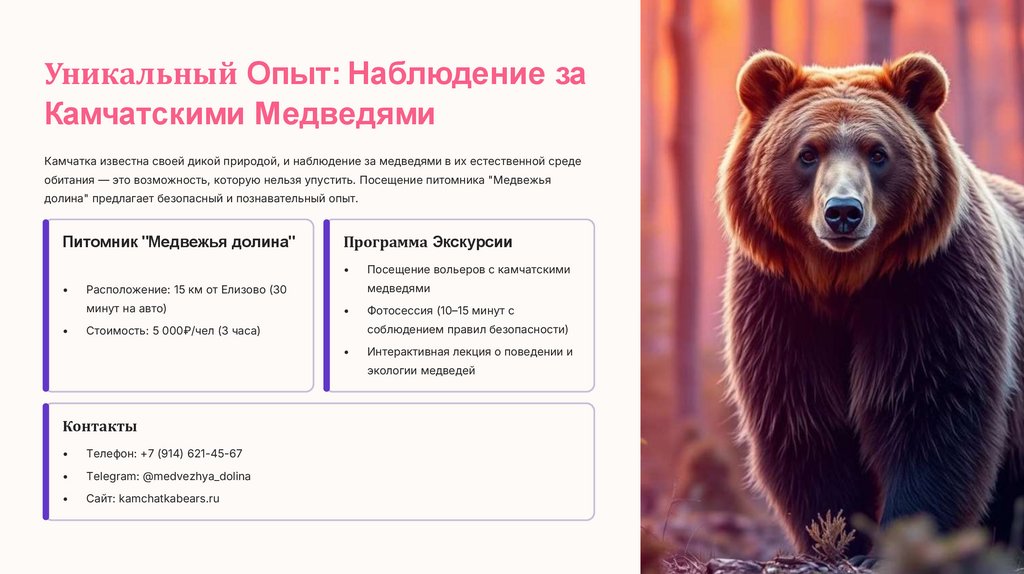 Уникальный Опыт: Наблюдение за Камчатскими Медведями

Камчатка известна своей дикой природой, и наблюдение за медведями в их естественной среде обитания — это возможность, которую нельзя упустить. Посещение питомника "Медвежья долина" предлагает безопасный и познавательный опыт.

Питомник "Медвежья долина"

• Расположение: 15 км от Елизово (30 минут на авто)
• Стоимость: 5 000₽/чел (3 часа)

Программа Экскурсии

• Посещение вольеров с камчатскими медведями
• Фотосессия (10–15 минут с соблюдением правил безопасности)
• Интерактивная лекция о поведении и экологии медведей

Контакты

• Телефон: +7 (914) 621-45-67
• Telegram: @medvezhya_dolina
• Сайт: kamchatkabears.ru